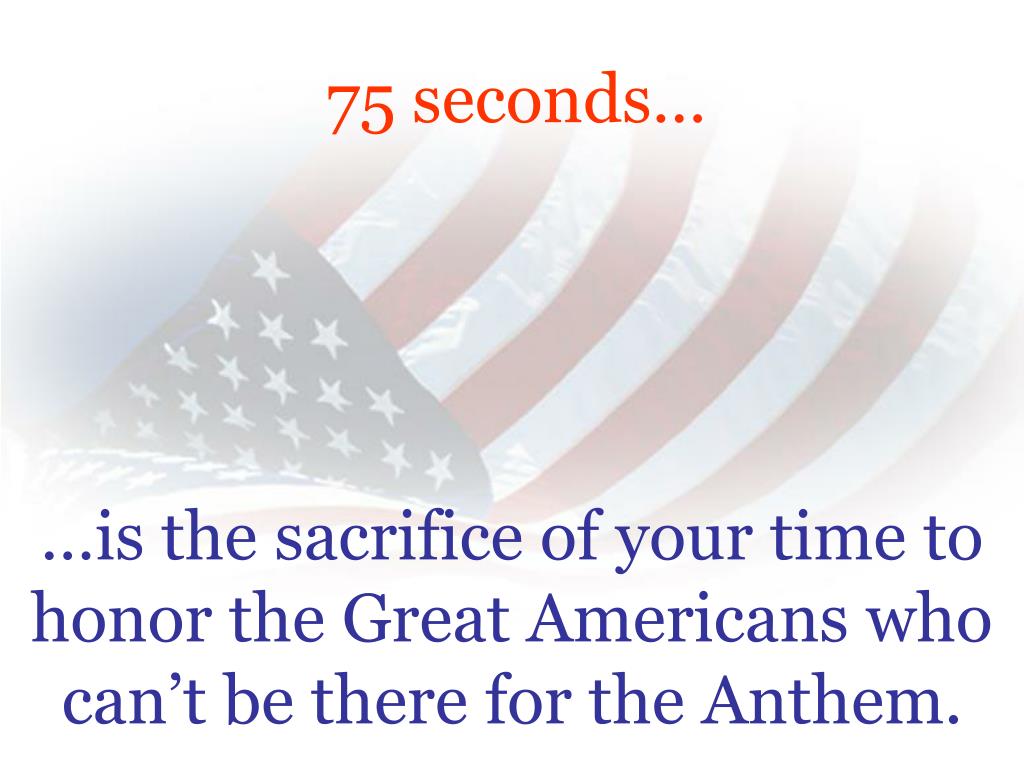 75 seconds…

…is the sacrifice of your time to honor the Great Americans who can’t be there for the Anthem.